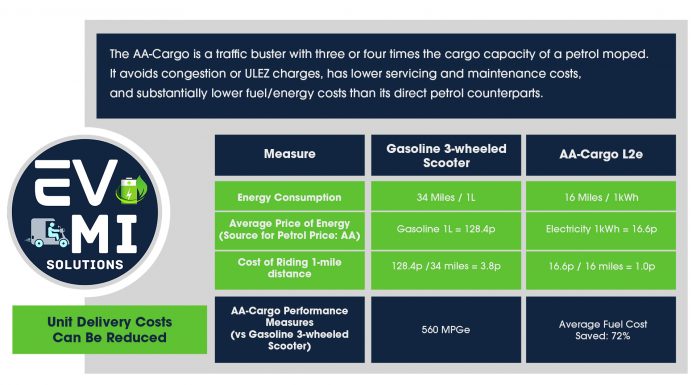 The AA-Cargo is a traffic buster with three or four times the cargo capacity of a petrol moped. It avoids congestion or ULEZ charges, has lower servicing and maintenance costs, and substantially lower fuel/energy costs than its direct petrol counterparts.

EV MI SOLUTIONS

Unit Delivery Costs Can Be Reduced

| Measure | Gasoline 3-wheeled Scooter | AA-Cargo L2e |
|---|---|---|
| Energy Consumption | 34 Miles / 1L | 16 Miles / 1kWh |
| Average Price of Energy (Source for Petrol Price: AA) | Gasoline 1L = 128.4p | Electricity 1kWh = 16.6p |
| Cost of Riding 1-mile distance | 128.4p /34 miles = 3.8p | 16.6p / 16 miles = 1.0p |
| AA-Cargo Performance Measures (vs Gasoline 3-wheeled Scooter) | 560 MPGe | Average Fuel Cost Saved: 72% |